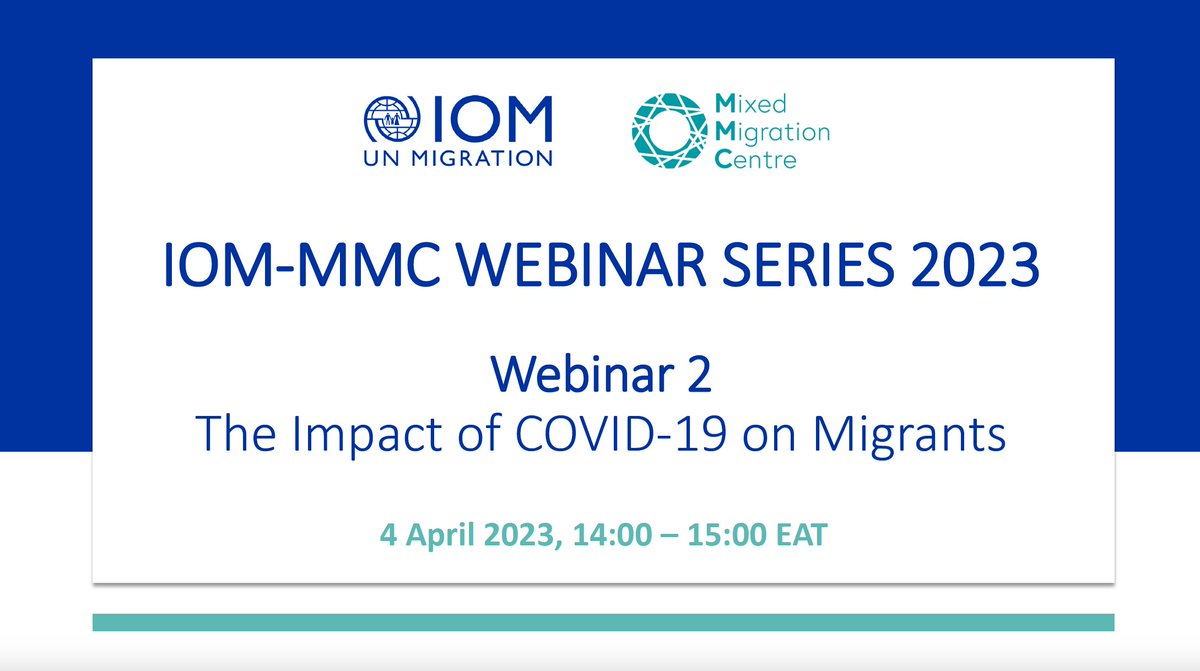 IOM
UN MIGRATION

Mixed
Migration
Centre

IOM-MMC WEBINAR SERIES 2023

Webinar 2
The Impact of COVID-19 on Migrants

4 April 2023, 14:00 – 15:00 EAT